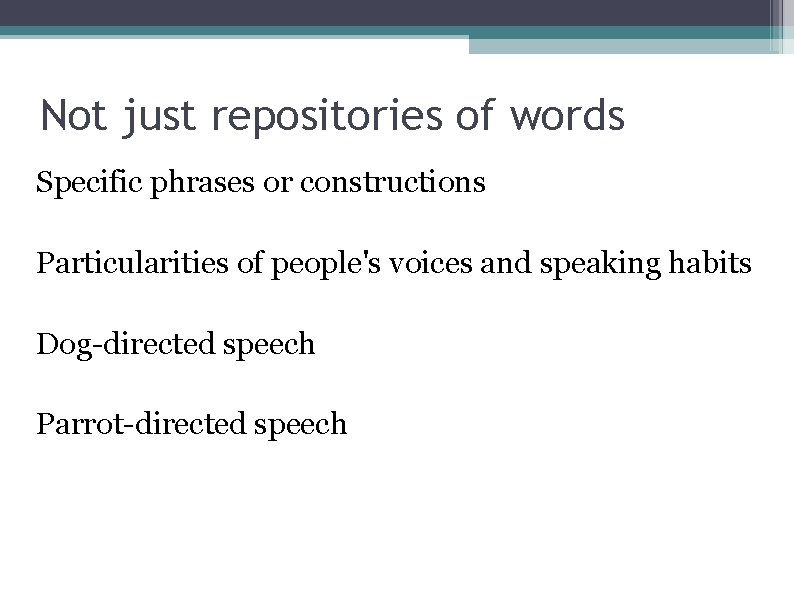 Not just repositories of words

Specific phrases or constructions

Particularities of people's voices and speaking habits

Dog-directed speech

Parrot-directed speech